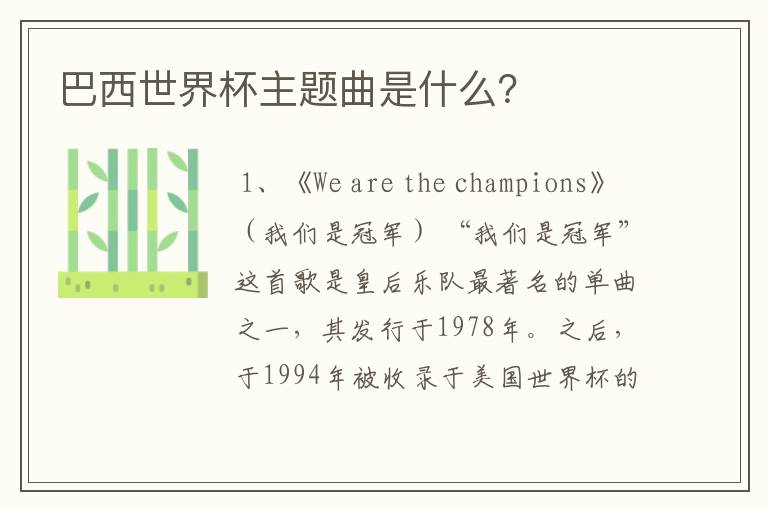 巴西世界杯主题曲是什么?

1、《We are the champions》（我们是冠军）“我们是冠军”这首歌是皇后乐队最著名的单曲之一，其发行于1978年。之后，于1994年被收录于美国世界杯的